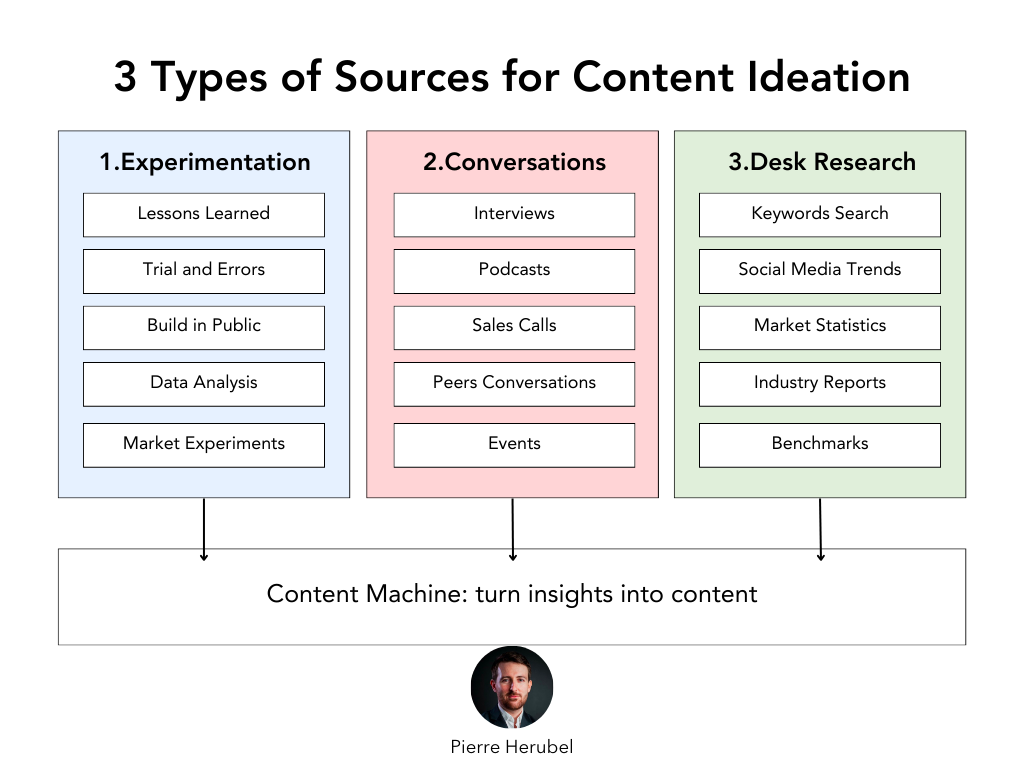 3 Types of Sources for Content Ideation

1.Experimentation

Lessons Learned

Trial and Errors

Build in Public

Data Analysis

Market Experiments

2.Conversations

Interviews

Podcasts

Sales Calls

Peers Conversations

Events

3.Desk Research

Keywords Search

Social Media Trends

Market Statistics

Industry Reports

Benchmarks

Content Machine: turn insights into content

Pierre Herubel